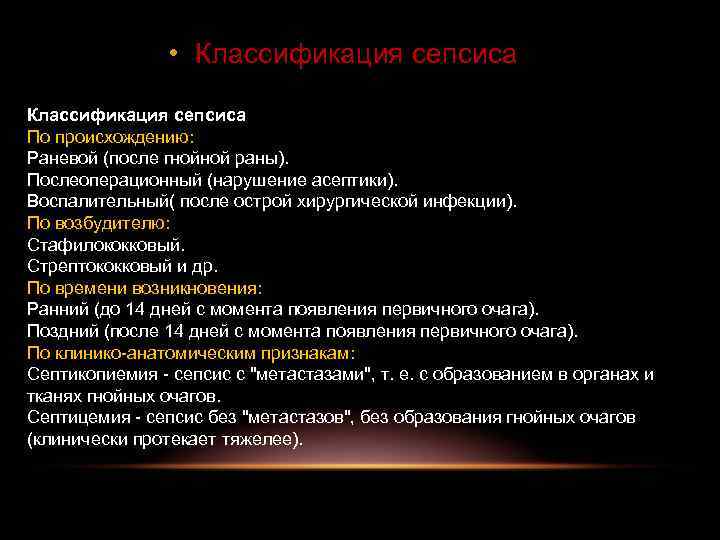 • Классификация сепсиса

Классификация сепсиса
По происхождению:
Раневой (после гнойной раны).
Послеоперационный (нарушение асептики).
Воспалительный( после острой хирургической инфекции).
По возбудителю:
Стафилококковый.
Стрептококковый и др.
По времени возникновения:
Ранний (до 14 дней с момента появления первичного очага).
Поздний (после 14 дней с момента появления первичного очага).
По клинико-анатомическим признакам:
Септикопиемия - сепсис с "метастазами", т. е. с образованием в органах и тканях гнойных очагов.
Септицемия - сепсис без "метастазов", без образования гнойных очагов (клинически протекает тяжелее).